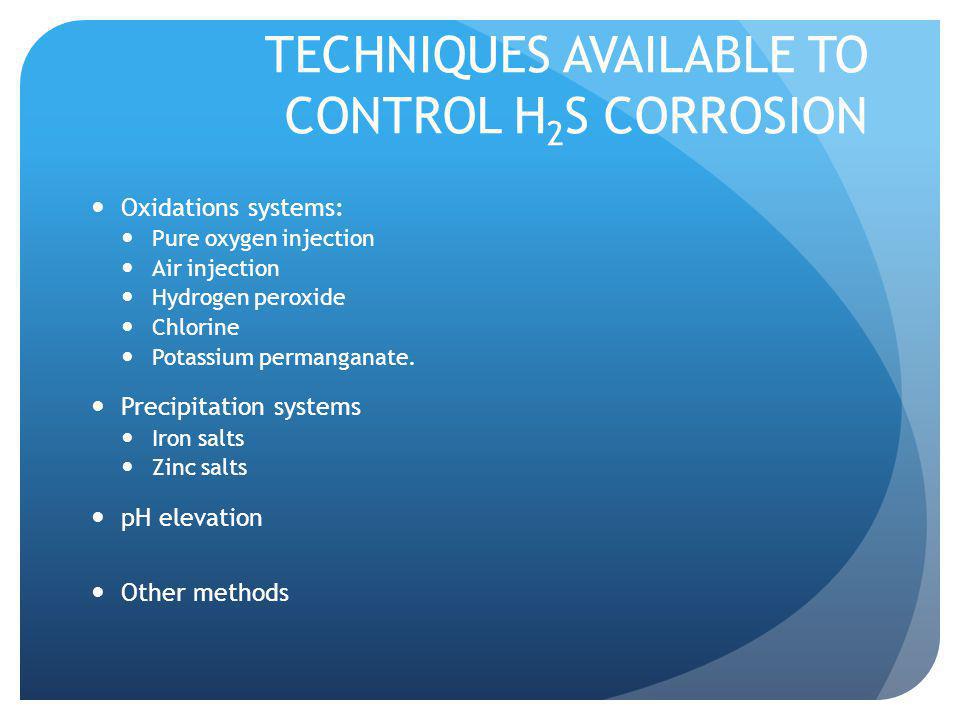 TECHNIQUES AVAILABLE TO CONTROL $H_2S$ CORROSION

- Oxidations systems:
  - Pure oxygen injection
  - Air injection
  - Hydrogen peroxide
  - Chlorine
  - Potassium permanganate.
- Precipitation systems
  - Iron salts
  - Zinc salts
- pH elevation
- Other methods